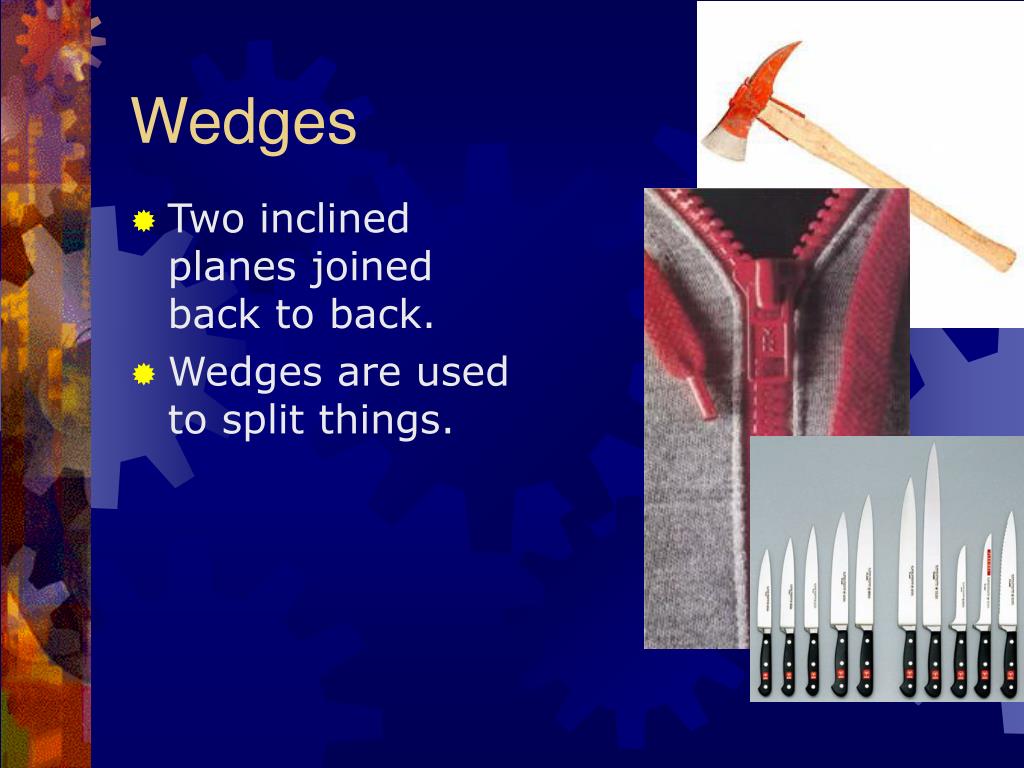 Wedges

Two inclined planes joined back to back.

Wedges are used to split things.